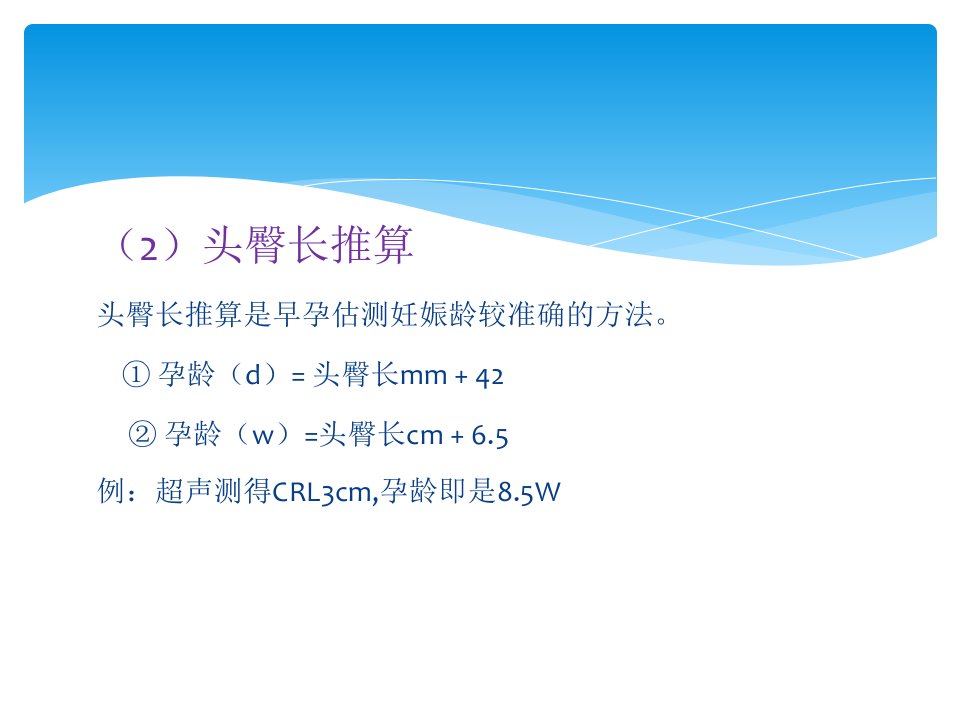 （2）头臀长推算

头臀长推算是早孕估测妊娠龄较准确的方法。

① 孕龄（d）= 头臀长mm + 42

② 孕龄（w）=头臀长cm + 6.5

例：超声测得CRL3cm,孕龄即是8.5W